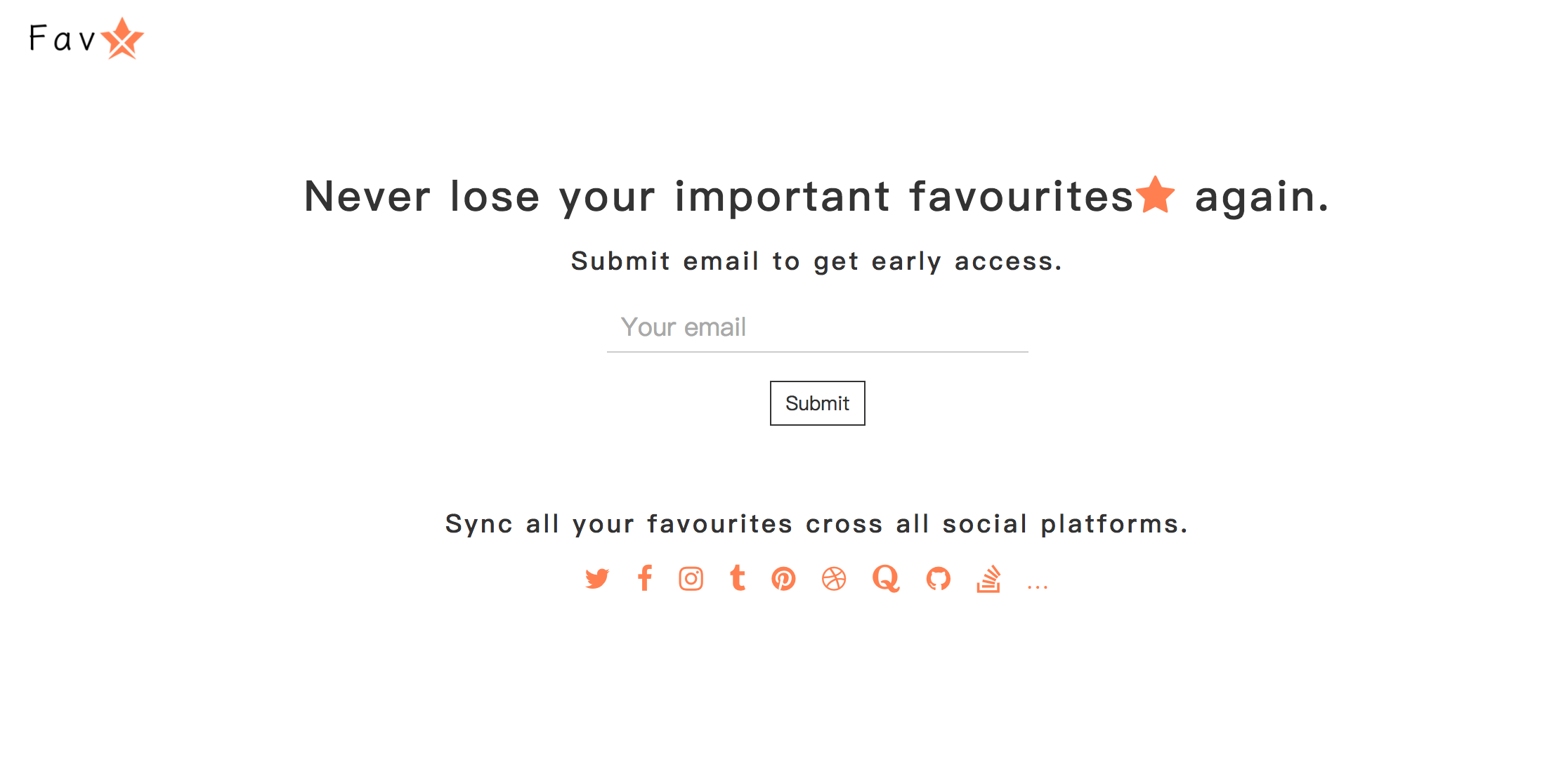 Fav

Never lose your important favourites again.

Submit email to get early access.

Your email

Submit

Sync all your favourites cross all social platforms.

...